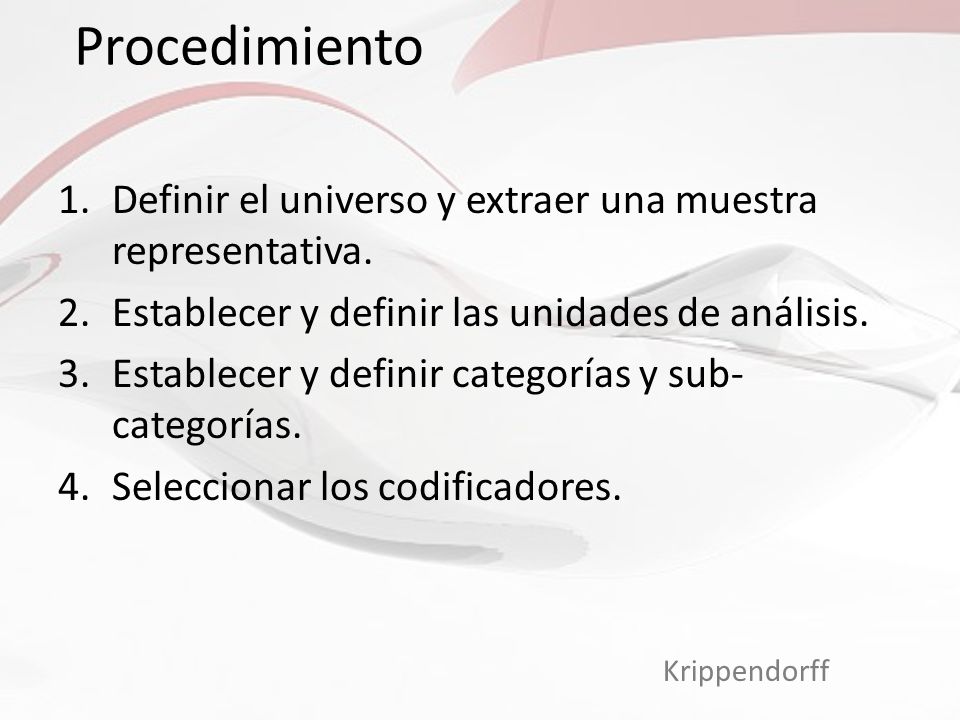 Procedimiento

1. Definir el universo y extraer una muestra representativa.
2. Establecer y definir las unidades de análisis.
3. Establecer y definir categorías y sub-categorías.
4. Seleccionar los codificadores.

Krippendorff